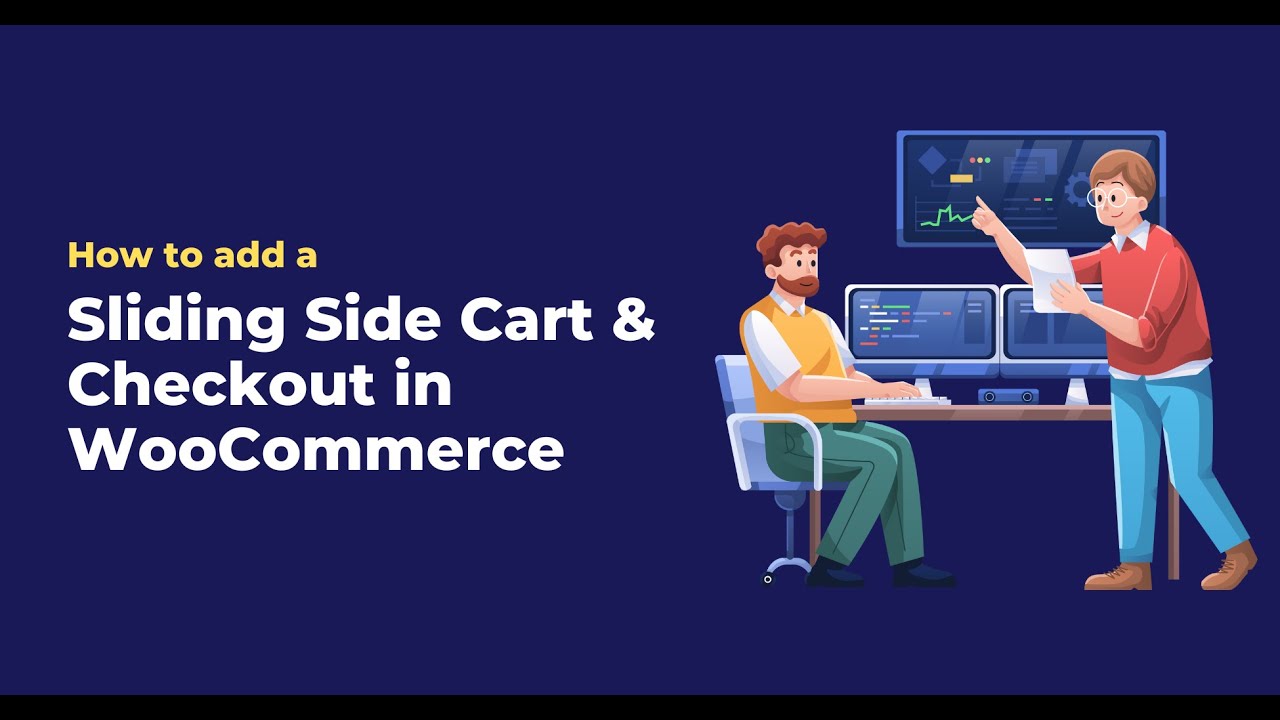 How to add a

Sliding Side Cart & Checkout in WooCommerce